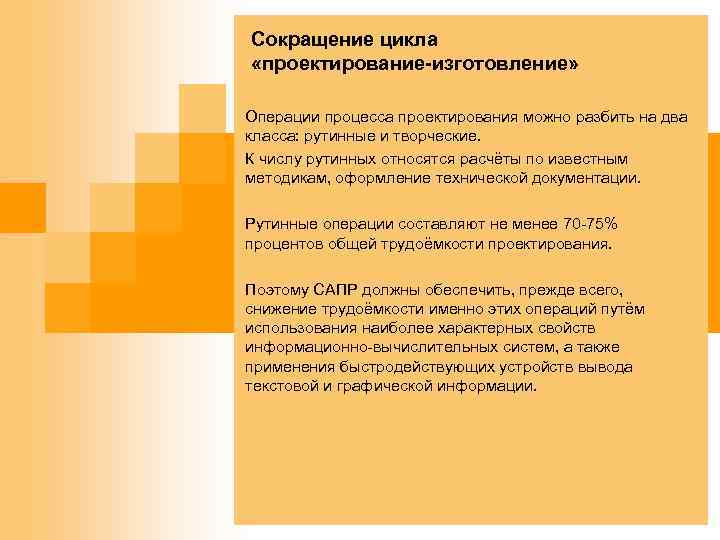 Сокращение цикла «проектирование-изготовление»

Операции процесса проектирования можно разбить на два класса: рутинные и творческие.

К числу рутинных относятся расчёты по известным методикам, оформление технической документации.

Рутинные операции составляют не менее 70-75% процентов общей трудоёмкости проектирования.

Поэтому САПР должны обеспечить, прежде всего, снижение трудоёмкости именно этих операций путём использования наиболее характерных свойств информационно-вычислительных систем, а также применения быстродействующих устройств вывода текстовой и графической информации.